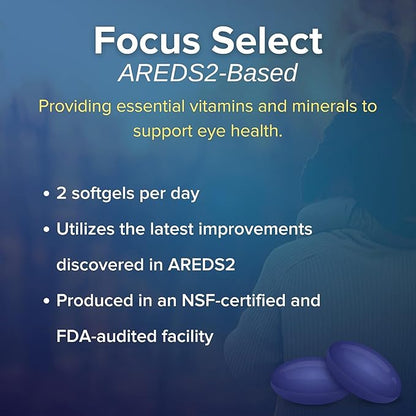 Focus Select
AREDS2-Based

Providing essential vitamins and minerals to support eye health.

• 2 softgels per day
• Utilizes the latest improvements discovered in AREDS2
• Produced in an NSF-certified and FDA-audited facility